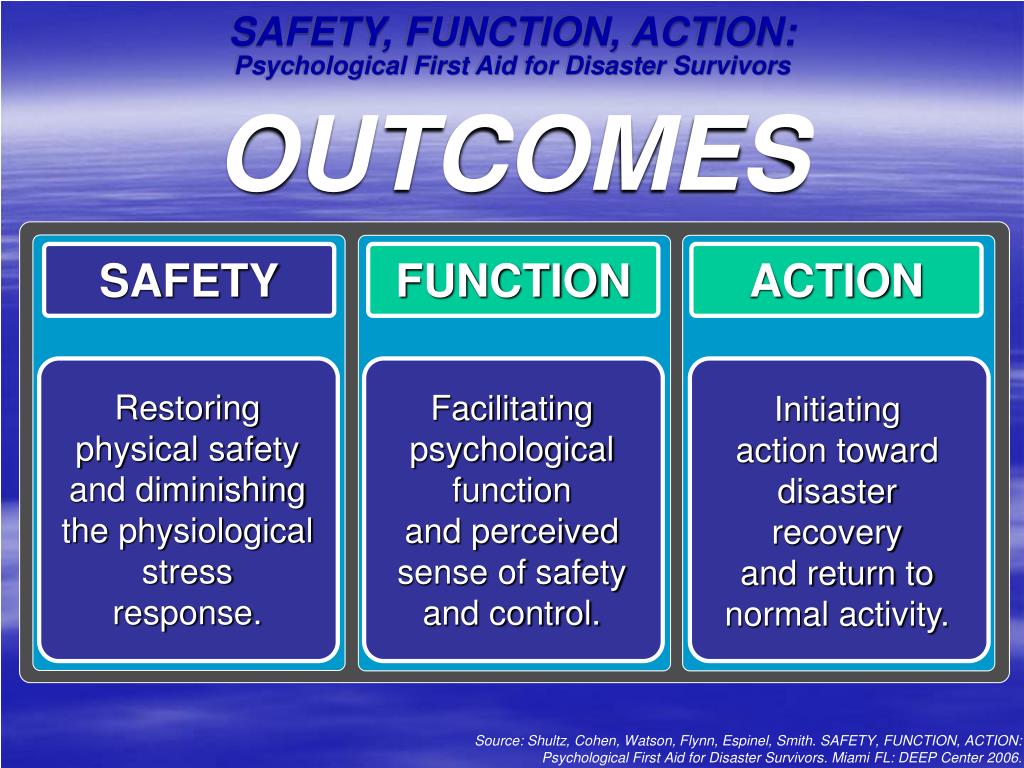 SAFETY, FUNCTION, ACTION:
Psychological First Aid for Disaster Survivors

OUTCOMES

SAFETY

Restoring physical safety and diminishing the physiological stress response.

FUNCTION

Facilitating psychological function and perceived sense of safety and control.

ACTION

Initiating action toward disaster recovery and return to normal activity.

Source: Shultz, Cohen, Watson, Flynn, Espinel, Smith. SAFETY, FUNCTION, ACTION: Psychological First Aid for Disaster Survivors. Miami FL: DEEP Center 2006.